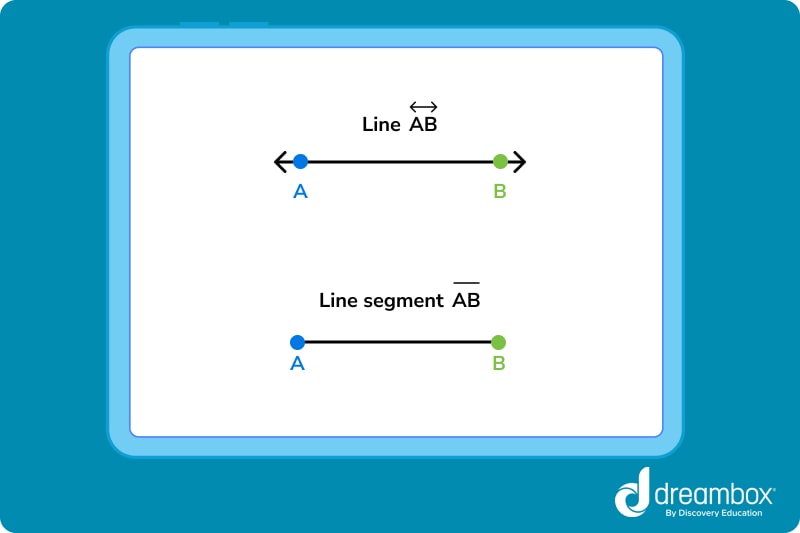 Line $\overleftrightarrow{AB}$

A B

Line segment $\overline{AB}$

A B

dreambox®
By Discovery Education